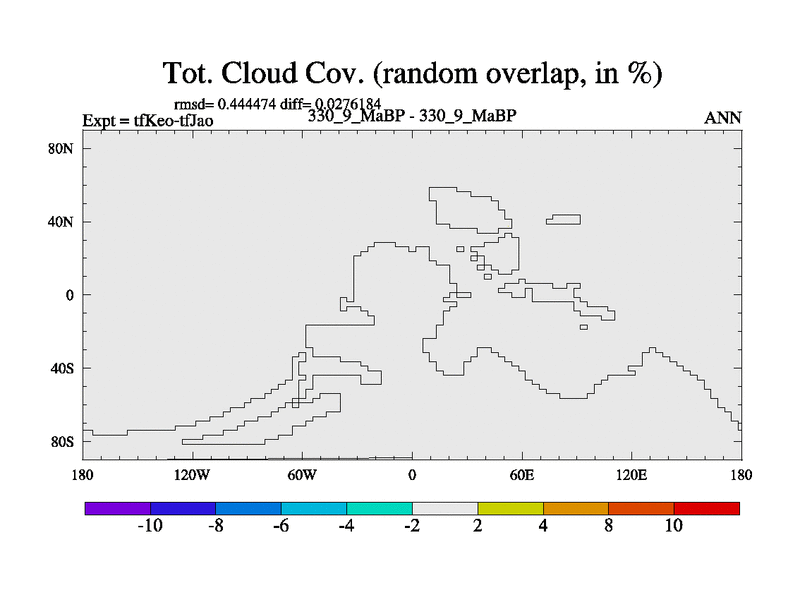 Tot. Cloud Cov. (random overlap, in %)

rmsd= 0.444474 diff= 0.0276184

Expt = tfKeo-tfJao

330_9_MaBP - 330_9_MaBP

ANN

80N

40N

0

40S

80S

180

120W

60W

0

60E

120E

180

-10

-8

-6

-4

-2

2

4

8

10